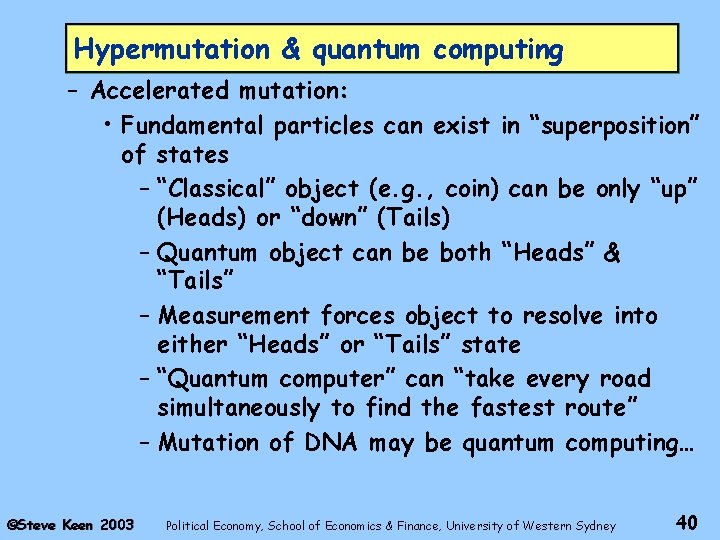 Hypermutation & quantum computing

– Accelerated mutation:

• Fundamental particles can exist in “superposition” of states

– “Classical” object (e.g., coin) can be only “up” (Heads) or “down” (Tails)

– Quantum object can be both “Heads” & “Tails”

– Measurement forces object to resolve into either “Heads” or “Tails” state

– “Quantum computer” can “take every road simultaneously to find the fastest route”

– Mutation of DNA may be quantum computing…

©Steve Keen 2003 Political Economy, School of Economics & Finance, University of Western Sydney 40